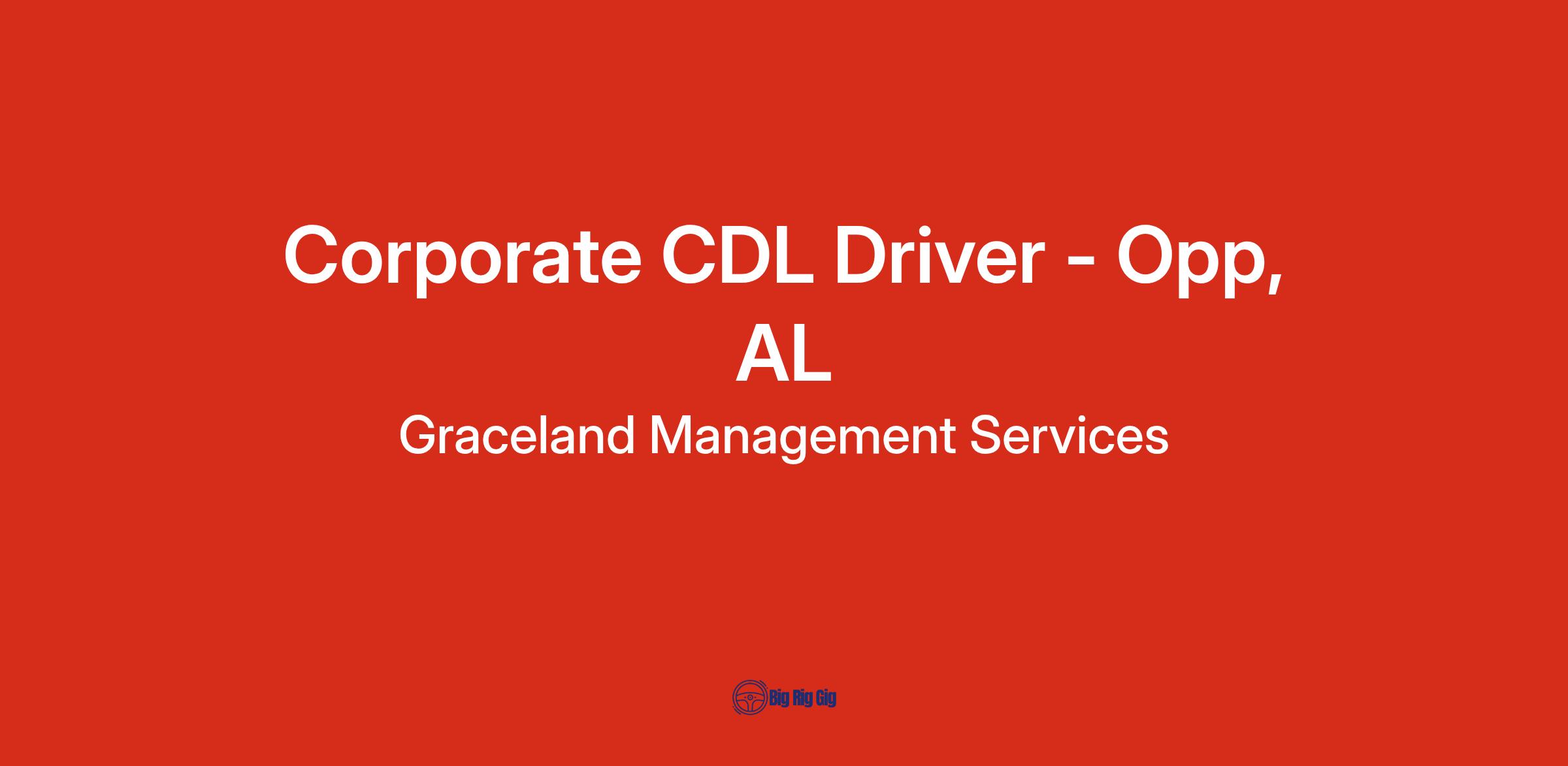 Corporate CDL Driver - Opp, AL

Graceland Management Services

Big Rig Gig